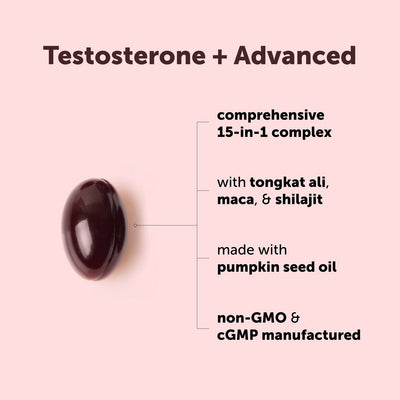 Testosterone + Advanced

comprehensive 15-in-1 complex

with tongkat ali, maca, & shilajit

made with pumpkin seed oil

non-GMO & cGMP manufactured